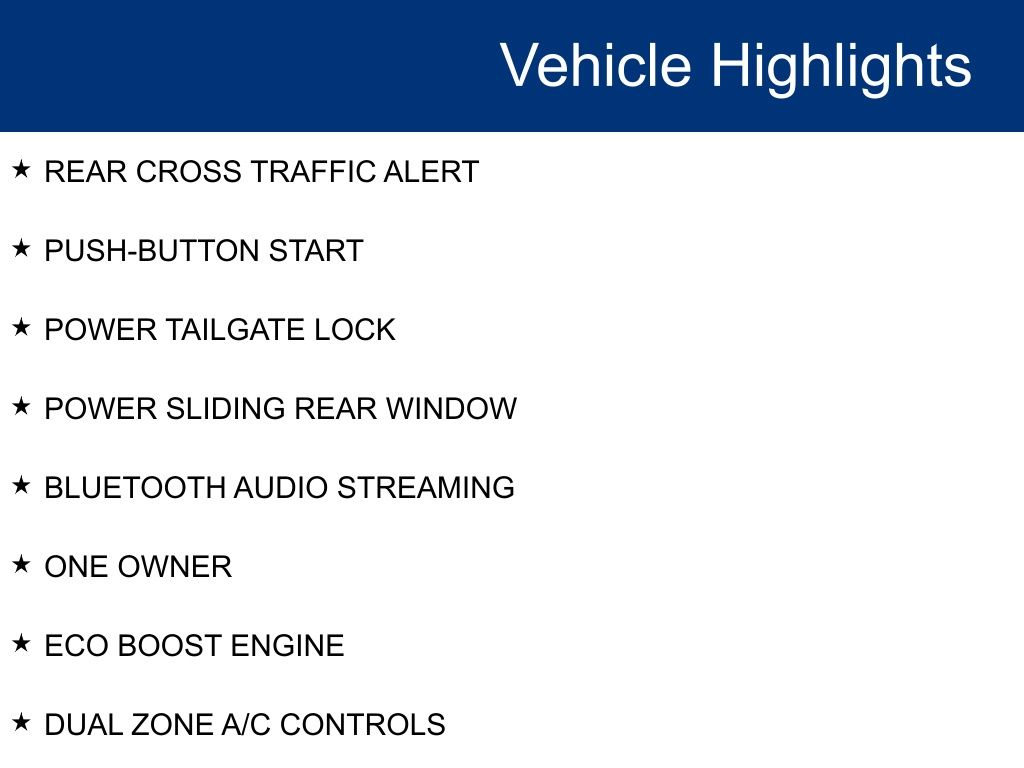 Vehicle Highlights

★ REAR CROSS TRAFFIC ALERT

★ PUSH-BUTTON START

★ POWER TAILGATE LOCK

★ POWER SLIDING REAR WINDOW

★ BLUETOOTH AUDIO STREAMING

★ ONE OWNER

★ ECO BOOST ENGINE

★ DUAL ZONE A/C CONTROLS